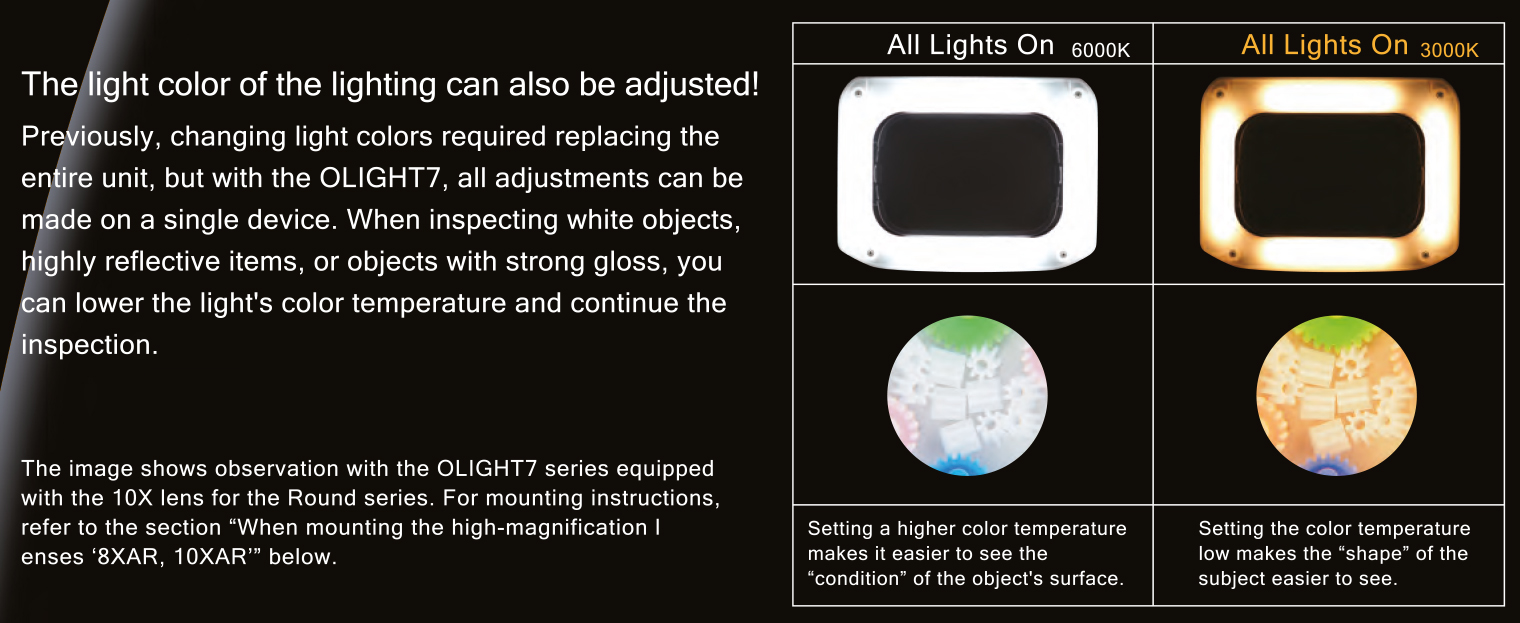 The light color of the lighting can also be adjusted!

Previously, changing light colors required replacing the entire unit, but with the OLIGHT7, all adjustments can be made on a single device. When inspecting white objects, highly reflective items, or objects with strong gloss, you can lower the light's color temperature and continue the inspection.

The image shows observation with the OLIGHT7 series equipped with the 10X lens for the Round series. For mounting instructions, refer to the section “When mounting the high-magnification l enses ‘8XAR, 10XAR’” below.

| All Lights On 6000K | All Lights On 3000K |
|---|---|
| | |
| | |
| Setting a higher color temperature makes it easier to see the “condition” of the object's surface. | Setting the color temperature low makes the “shape” of the subject easier to see. |